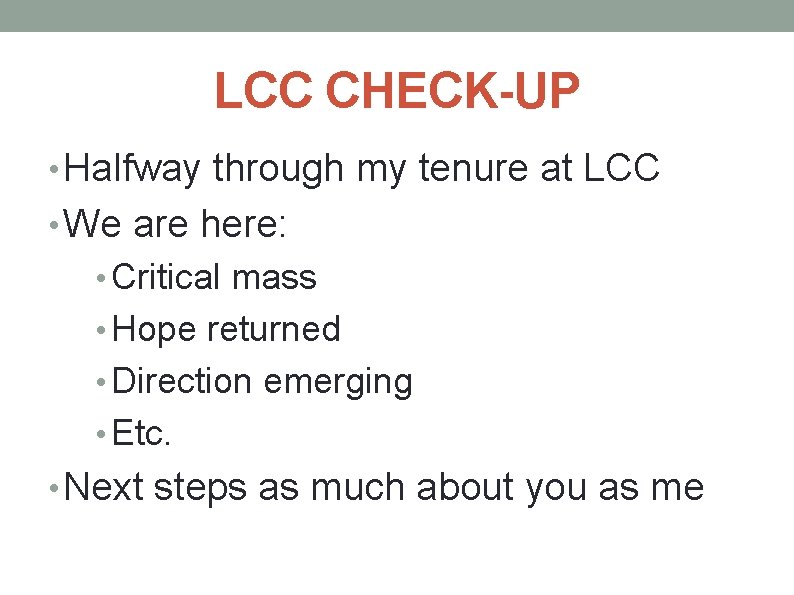 LCC CHECK-UP

• Halfway through my tenure at LCC
• We are here:
  • Critical mass
  • Hope returned
  • Direction emerging
  • Etc.
• Next steps as much about you as me